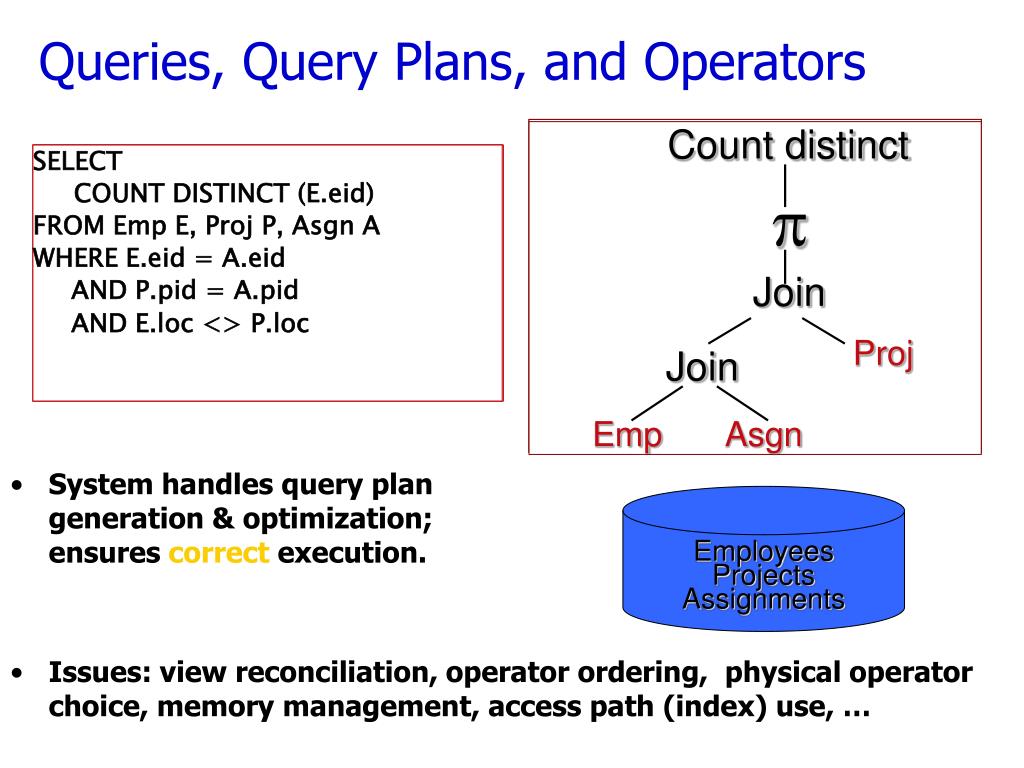 Queries, Query Plans, and Operators

SELECT
COUNT DISTINCT (E.eid)
FROM Emp E, Proj P, Asgn A
WHERE E.eid = A.eid
AND P.pid = A.pid
AND E.loc <> P.loc

Count distinct

$\pi$

Join

Join

Proj

Emp

Asgn

• System handles query plan generation & optimization; ensures correct execution.

Employees
Projects
Assignments

• Issues: view reconciliation, operator ordering, physical operator choice, memory management, access path (index) use, …